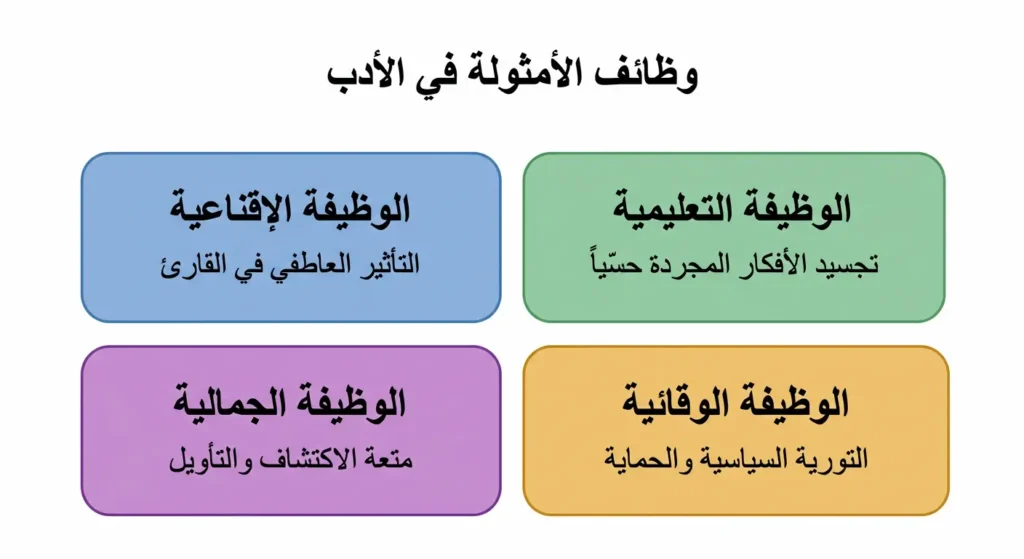 وظائف الأمثولة في الأدب

الوظيفة التعليمية
تجسيد الأفكار المجردة حسّياً

الوظيفة الإقناعية
التأثير العاطفي في القارئ

الوظيفة الوقائية
التورية السياسية والحماية

الوظيفة الجمالية
متعة الاكتشاف والتأويل